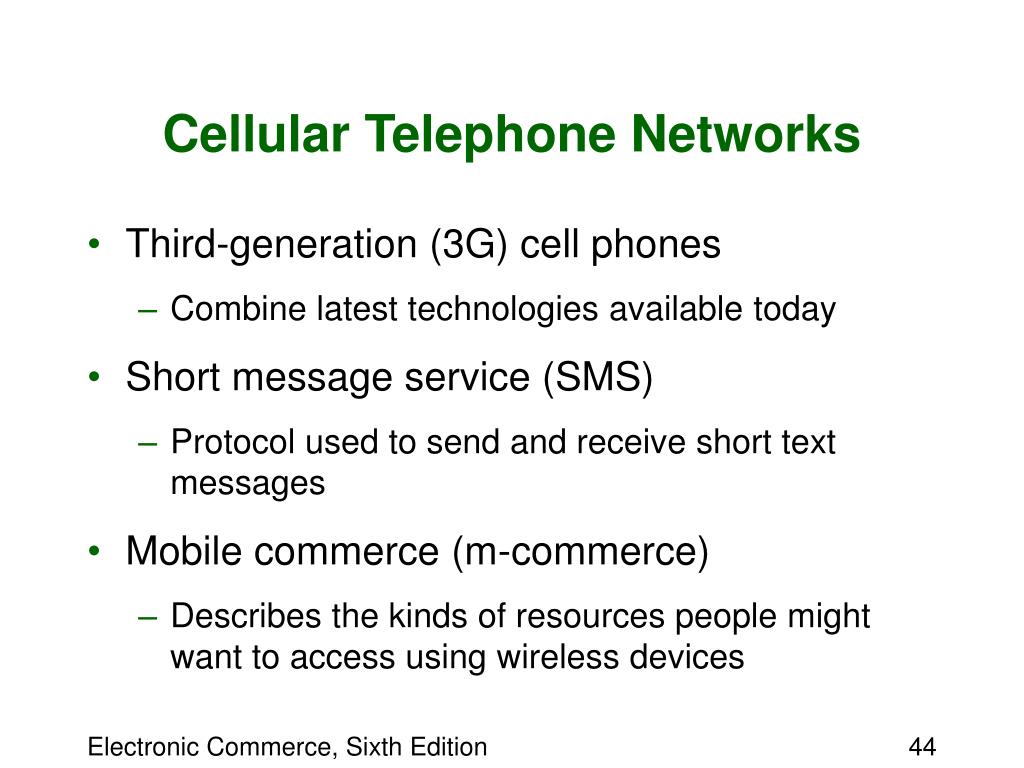 Cellular Telephone Networks

• Third-generation (3G) cell phones
  – Combine latest technologies available today
• Short message service (SMS)
  – Protocol used to send and receive short text messages
• Mobile commerce (m-commerce)
  – Describes the kinds of resources people might want to access using wireless devices

Electronic Commerce, Sixth Edition

44